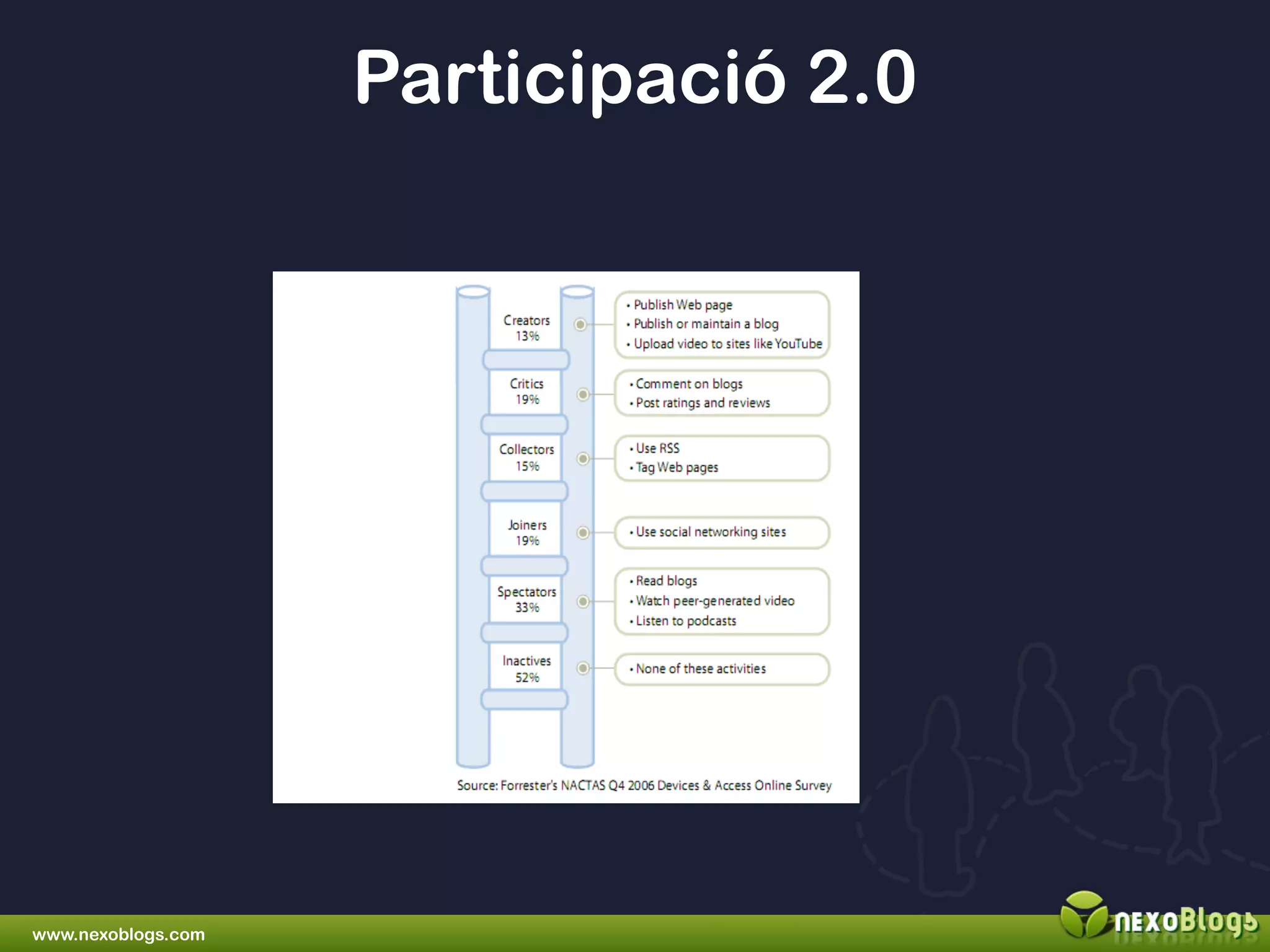 Participació 2.0

Creators
13%

• Publish Web page
• Publish or maintain a blog
• Upload video to sites like YouTube

Critics
19%

• Comment on blogs
• Post ratings and reviews

Collectors
15%

• Use RSS
• Tag Web pages

Joiners
19%

• Use social networking sites

Spectators
33%

• Read blogs
• Watch peer-generated video
• Listen to podcasts

Inactives
52%

• None of these activities

Source: Forrester's NACTAS Q4 2006 Devices & Access Online Survey

www.nexoblogs.com

nEXOBlogs